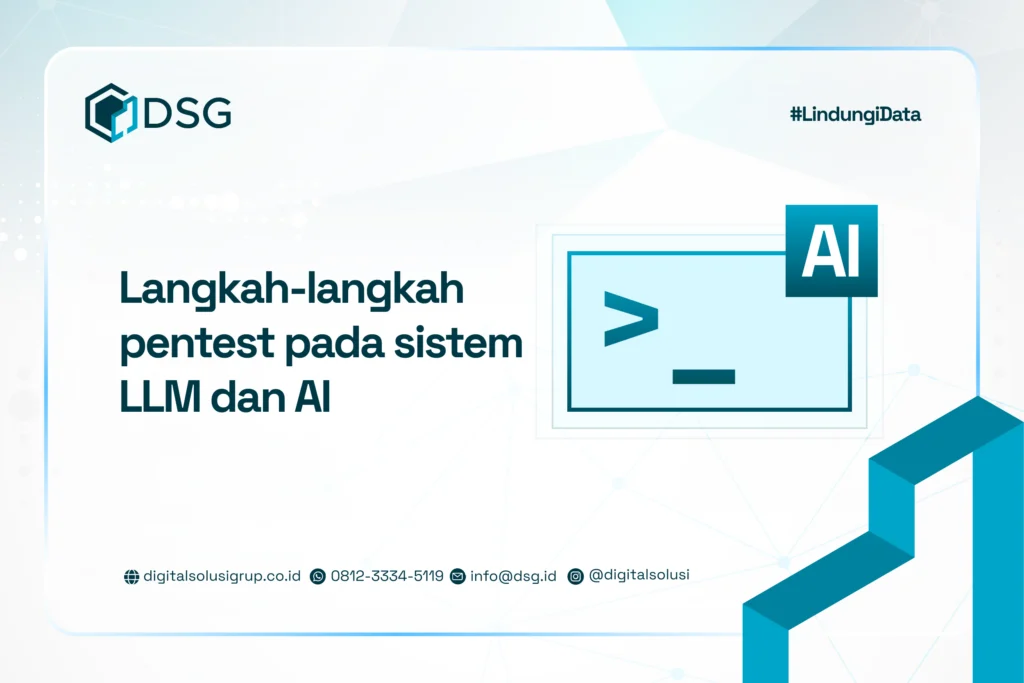 DSG

#LindungiData

Langkah-langkah pentest pada sistem LLM dan AI

AI

>_

digitalsolusigrup.co.id 0812-3334-5119 info@dsg.id @digitalsolusi